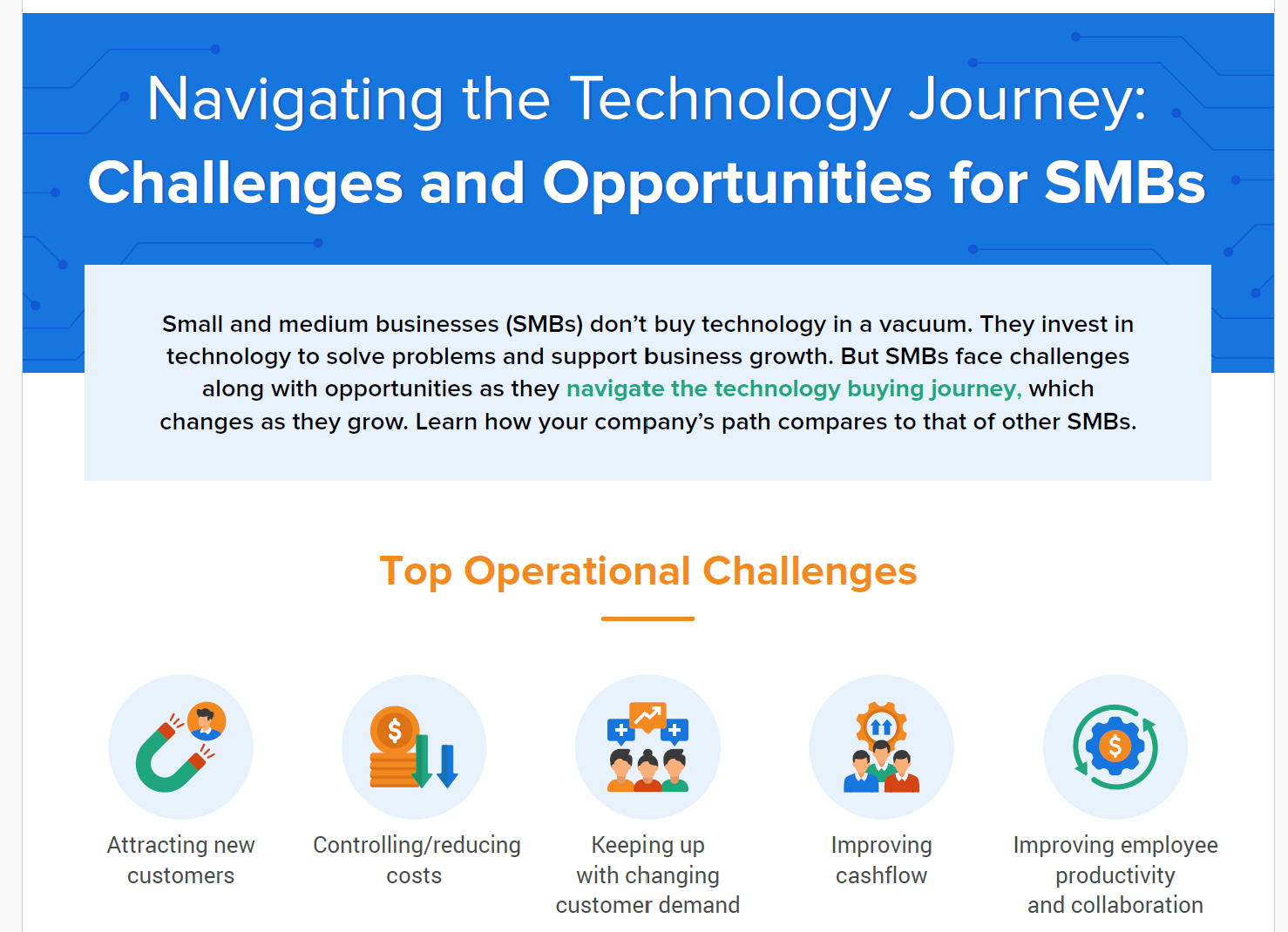 Navigating the Technology Journey:
Challenges and Opportunities for SMBs

Small and medium businesses (SMBs) don't buy technology in a vacuum. They invest in technology to solve problems and support business growth. But SMBs face challenges along with opportunities as they navigate the technology buying journey, which changes as they grow. Learn how your company's path compares to that of other SMBs.

Top Operational Challenges

Attracting new customers

Controlling/reducing costs

Keeping up with changing customer demand

Improving cashflow

Improving employee productivity and collaboration